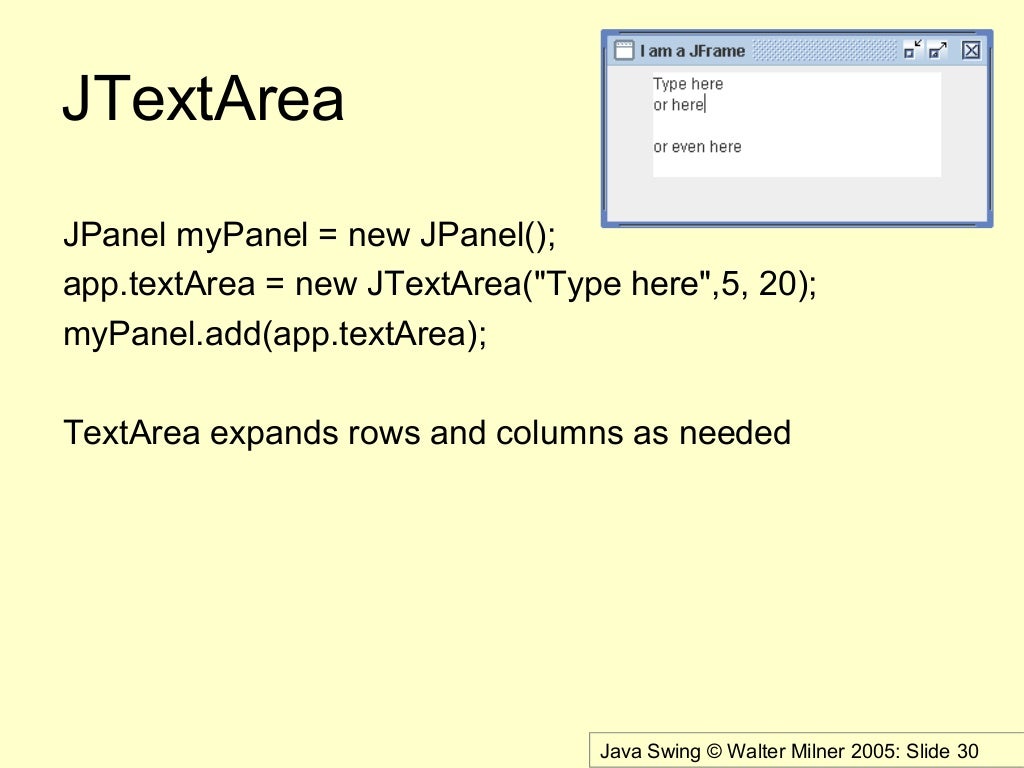 JTextArea

I am a JFrame

Type here
or here

or even here

JPanel myPanel = new JPanel();
app.textArea = new JTextArea("Type here",5, 20);
myPanel.add(app.textArea);

TextArea expands rows and columns as needed

Java Swing © Walter Milner 2005: Slide 30